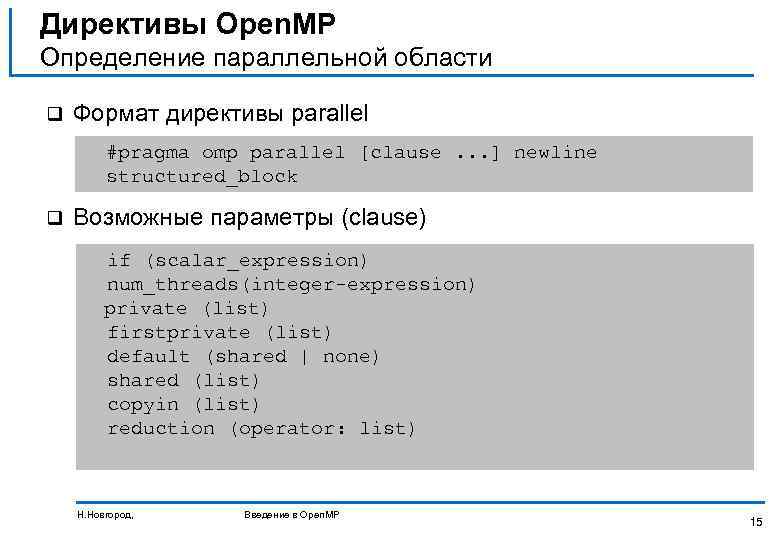 Директивы OpenMP
Определение параллельной области

❑ Формат директивы parallel

#pragma omp parallel [clause ...] newline
structured_block

❑ Возможные параметры (clause)

if (scalar_expression)
num_threads(integer-expression)
private (list)
firstprivate (list)
default (shared | none)
shared (list)
copyin (list)
reduction (operator: list)

Н.Новгород,

Введение в OpenMP

15